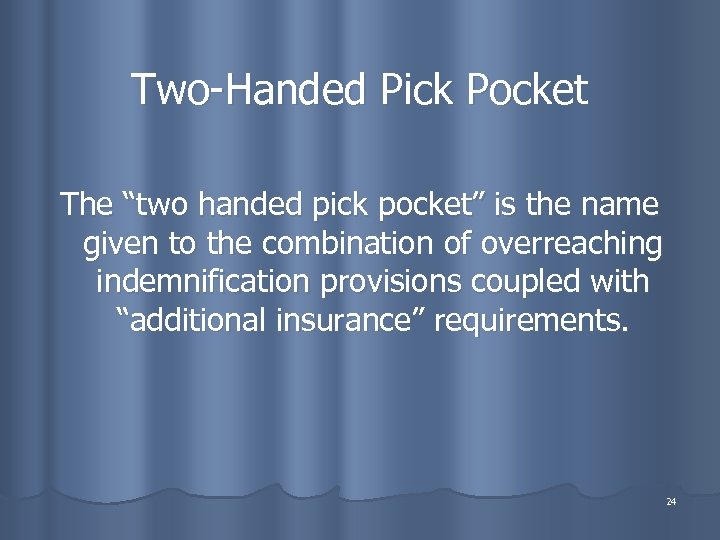 Two-Handed Pick Pocket

The “two handed pick pocket” is the name given to the combination of overreaching indemnification provisions coupled with “additional insurance” requirements.

24